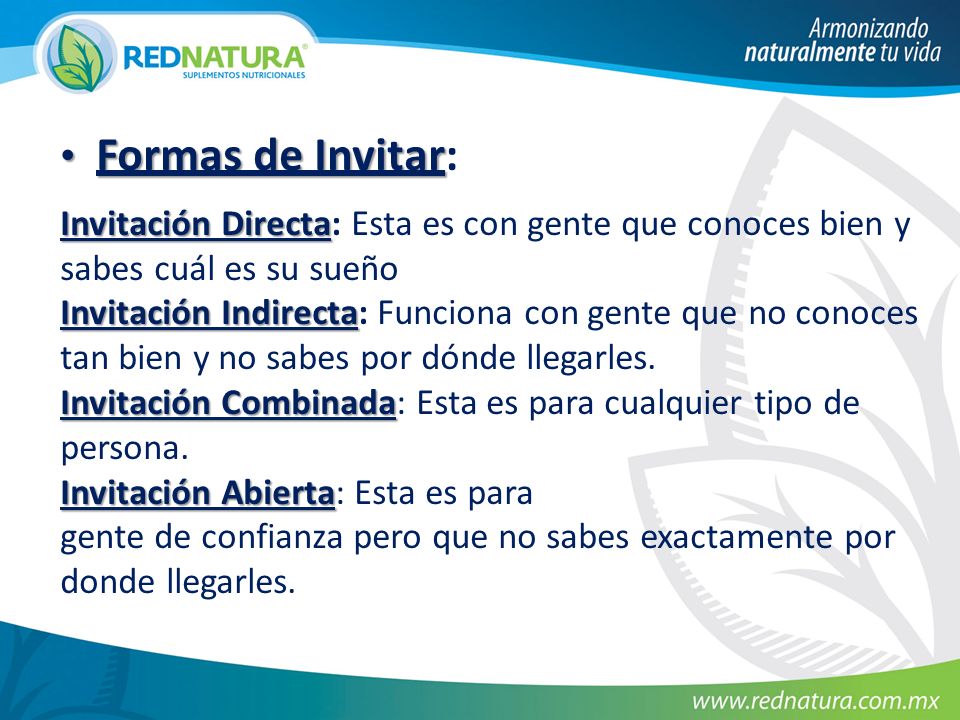 REDNATURA®
SUPLEMENTOS NUTRICIONALES

Armonizando
naturalmente tu vida

• Formas de Invitar:

Invitación Directa: Esta es con gente que conoces bien y sabes cuál es su sueño
Invitación Indirecta: Funciona con gente que no conoces tan bien y no sabes por dónde llegarles.
Invitación Combinada: Esta es para cualquier tipo de persona.
Invitación Abierta: Esta es para
gente de confianza pero que no sabes exactamente por donde llegarles.

www.rednatura.com.mx